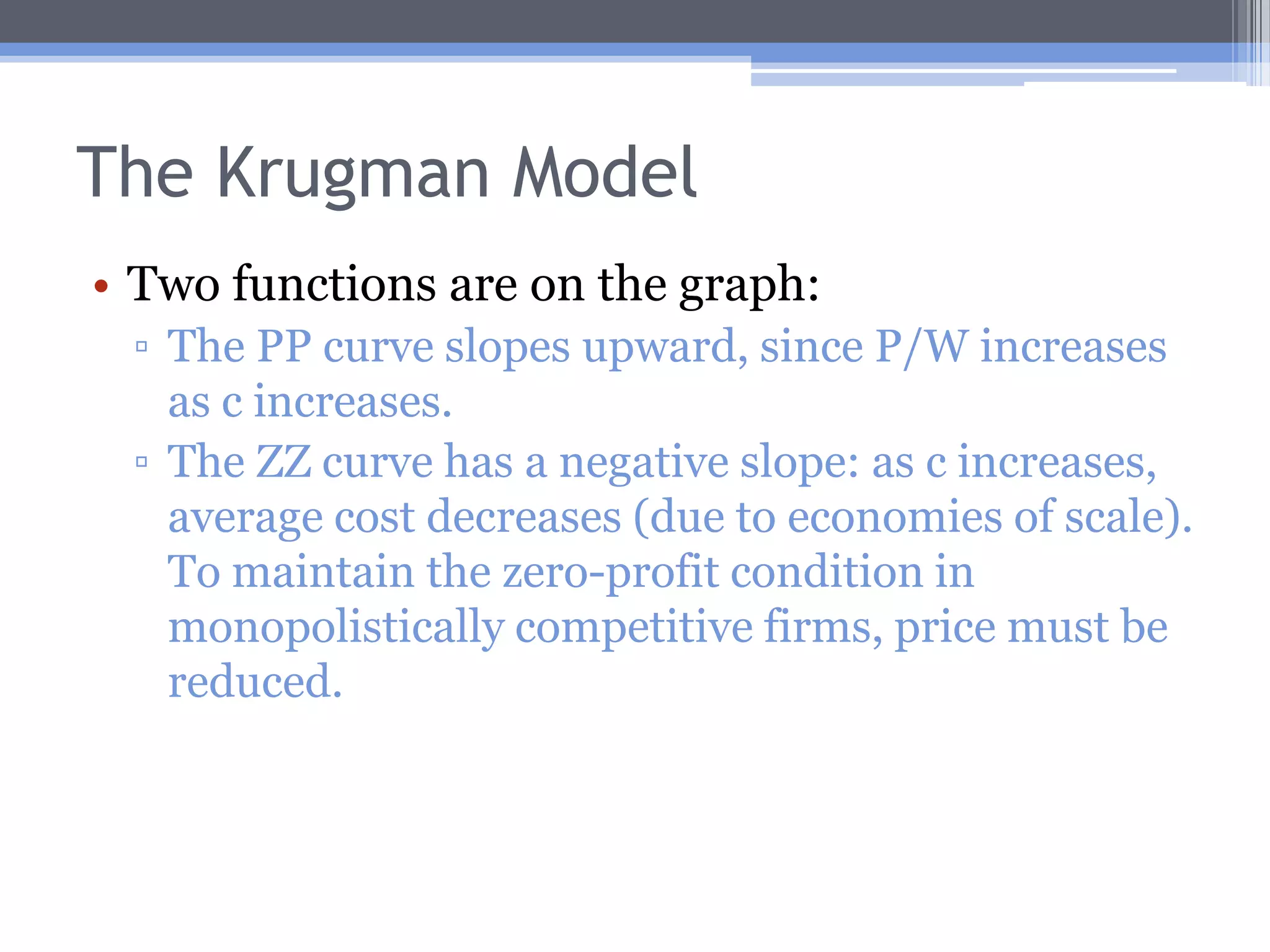 The Krugman Model

• Two functions are on the graph:
▫ The PP curve slopes upward, since P/W increases as c increases.
▫ The ZZ curve has a negative slope: as c increases, average cost decreases (due to economies of scale). To maintain the zero-profit condition in monopolistically competitive firms, price must be reduced.